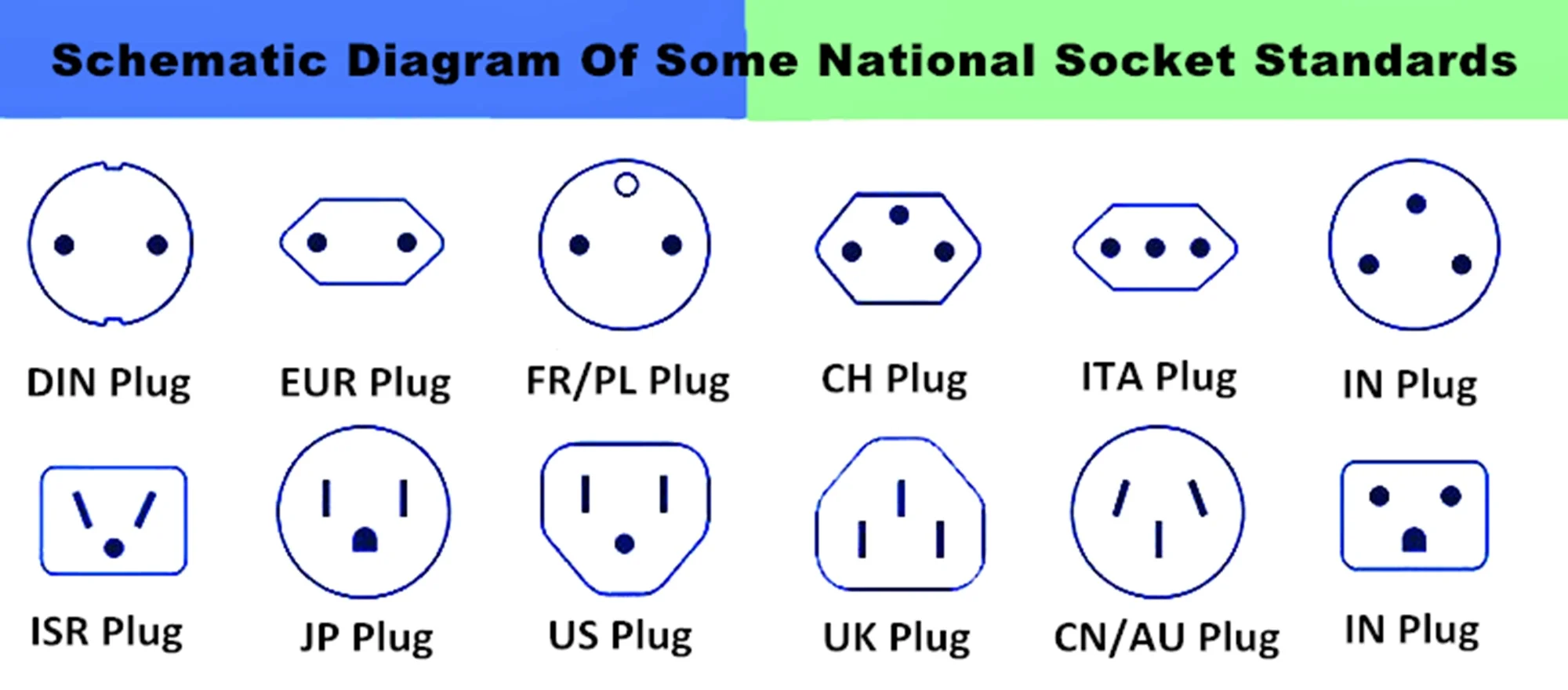 Schematic Diagram Of Some National Socket Standards

DIN Plug

EUR Plug

FR/PL Plug

CH Plug

ITA Plug

IN Plug

ISR Plug

JP Plug

US Plug

UK Plug

CN/AU Plug

IN Plug